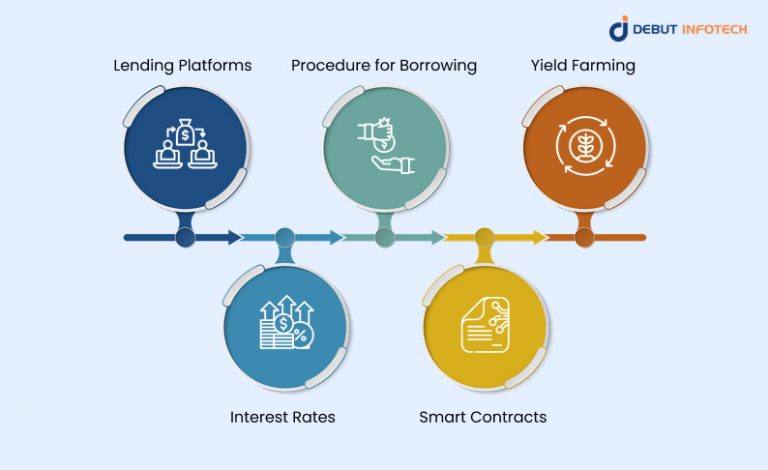 DEBUT INFOTECH

Lending Platforms

Procedure for Borrowing

Yield Farming

Interest Rates

Smart Contracts